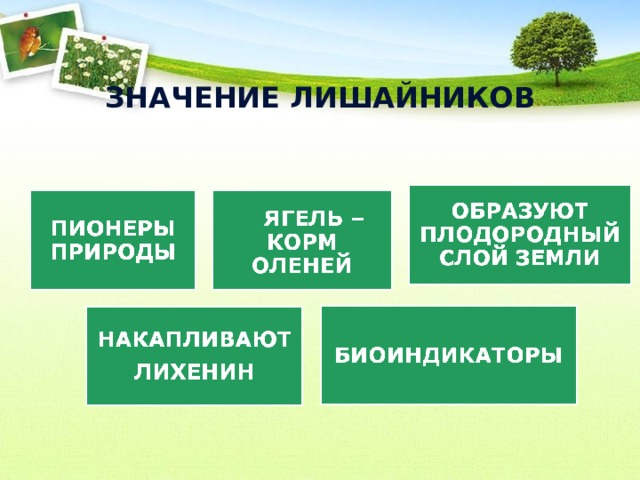 ЗНАЧЕНИЕ ЛИШАЙНИКОВ

ПИОНЕРЫ ПРИРОДЫ

ЯГЕЛЬ – КОРМ ОЛЕНЕЙ

ОБРАЗУЮТ ПЛОДОРОДНЫЙ СЛОЙ ЗЕМЛИ

НАКАПЛИВАЮТ ЛИХЕНИН

БИОИНДИКАТОРЫ